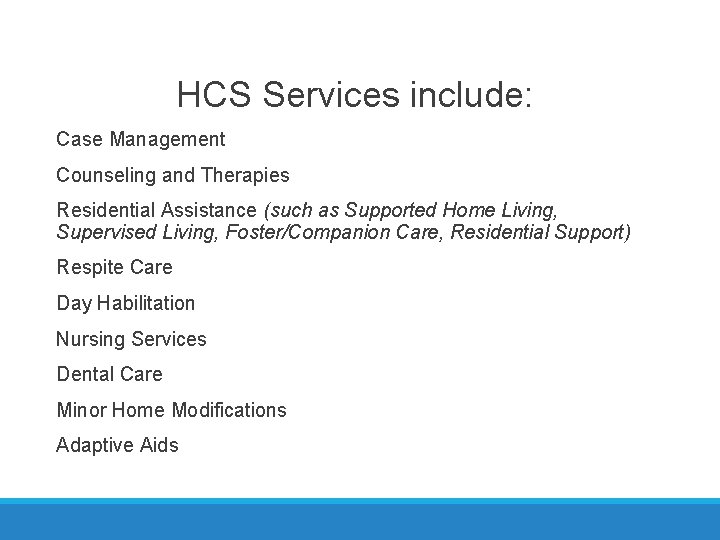 HCS Services include:

Case Management

Counseling and Therapies

Residential Assistance (such as Supported Home Living, Supervised Living, Foster/Companion Care, Residential Support)

Respite Care

Day Habilitation

Nursing Services

Dental Care

Minor Home Modifications

Adaptive Aids